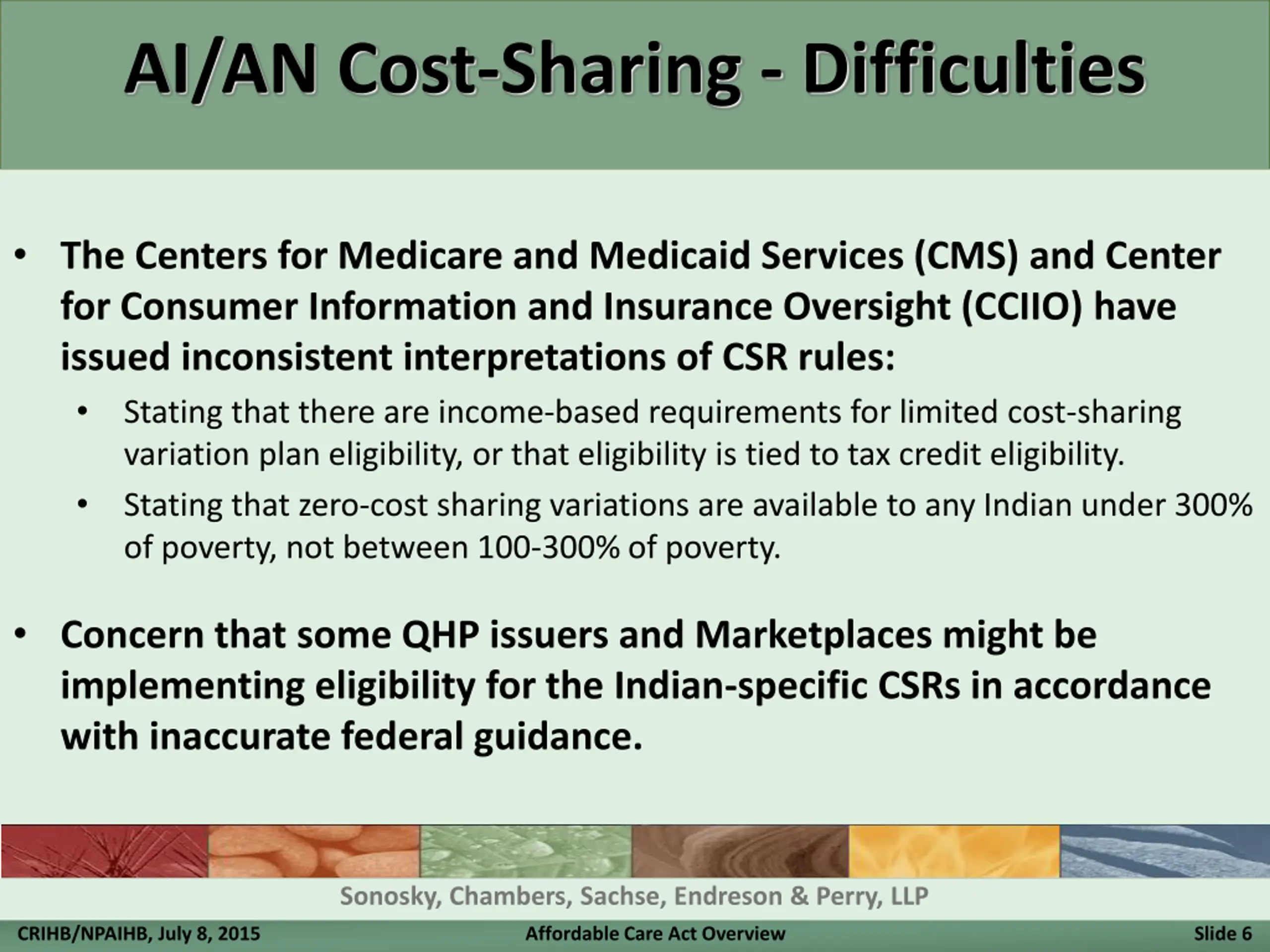 AI/AN Cost-Sharing - Difficulties

• The Centers for Medicare and Medicaid Services (CMS) and Center for Consumer Information and Insurance Oversight (CCIIO) have issued inconsistent interpretations of CSR rules:

• Stating that there are income-based requirements for limited cost-sharing variation plan eligibility, or that eligibility is tied to tax credit eligibility.

• Stating that zero-cost sharing variations are available to any Indian under 300% of poverty, not between 100-300% of poverty.

• Concern that some QHP issuers and Marketplaces might be implementing eligibility for the Indian-specific CSRs in accordance with inaccurate federal guidance.

Sonosky, Chambers, Sachse, Endreson & Perry, LLP

CRIHB/NPAIHB, July 8, 2015 Affordable Care Act Overview Slide 6